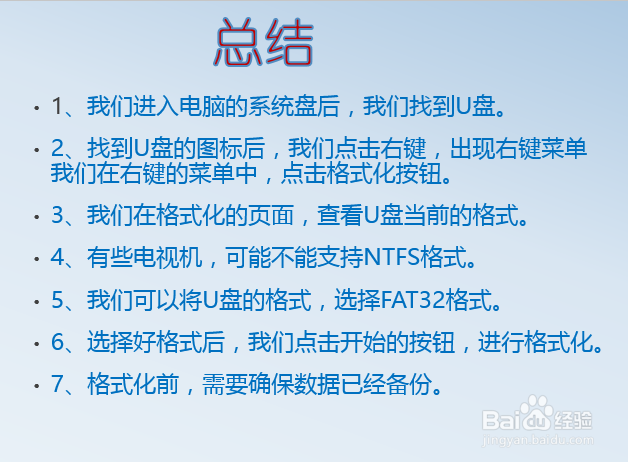 总结

• 1、我们进入电脑的系统盘后，我们找到U盘。

• 2、找到U盘的图标后，我们点击右键，出现右键菜单我们在右键的菜单中，点击格式化按钮。

• 3、我们在格式化的页面，查看U盘当前的格式。

• 4、有些电视机，可能不能支持NTFS格式。

• 5、我们可以将U盘的格式，选择FAT32格式。

• 6、选择好格式后，我们点击开始的按钮，进行格式化。

• 7、格式化前，需要确保数据已经备份。

Baidu经验
jingyan.baidu.com